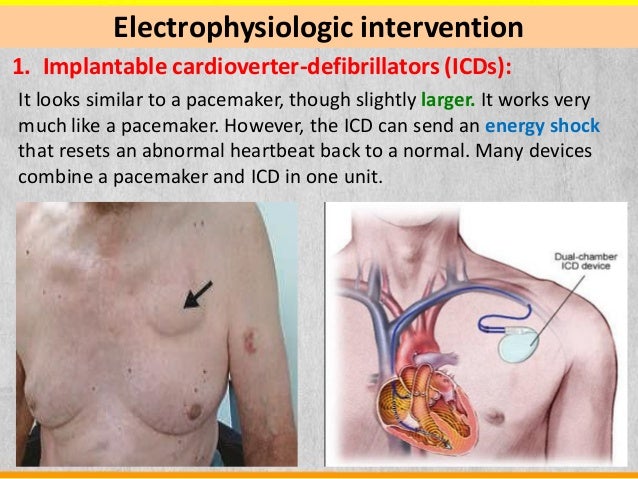 Electrophysiologic intervention

1. Implantable cardioverter-defibrillators (ICDs):

It looks similar to a pacemaker, though slightly larger. It works very much like a pacemaker. However, the ICD can send an energy shock that resets an abnormal heartbeat back to a normal. Many devices combine a pacemaker and ICD in one unit.

Dual-chamber ICD device